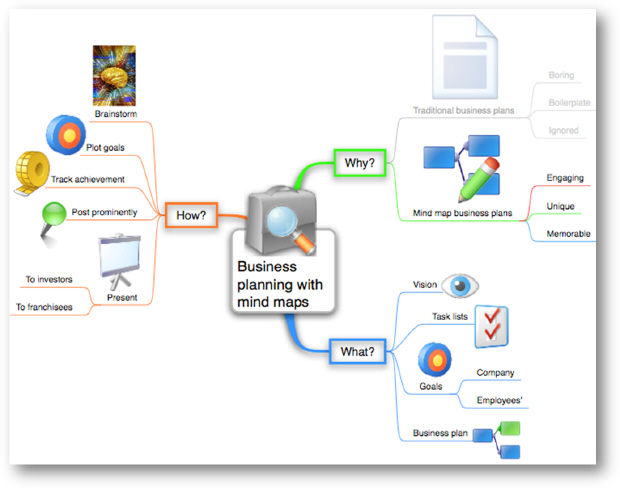 Business planning with mind maps

How?

Brainstorm

Plot goals

Track achievement

Post prominently

Present

To investors

To franchisees

Why?

Traditional business plans

Boring

Boilerplate

Ignored

Mind map business plans

Engaging

Unique

Memorable

What?

Vision

Task lists

Goals

Company

Employees'

Business plan